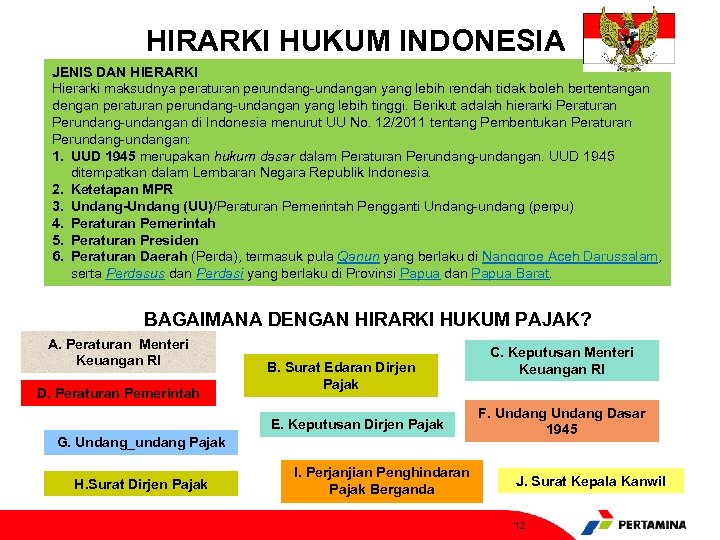 HIRARKI HUKUM INDONESIA

JENIS DAN HIERARKI
Hierarki maksudnya peraturan perundang-undangan yang lebih rendah tidak boleh bertentangan dengan peraturan perundang-undangan yang lebih tinggi. Berikut adalah hierarki Peraturan Perundang-undangan di Indonesia menurut UU No. 12/2011 tentang Pembentukan Peraturan Perundang-undangan:
1. UUD 1945 merupakan hukum dasar dalam Peraturan Perundang-undangan. UUD 1945 ditempatkan dalam Lembaran Negara Republik Indonesia.
2. Ketetapan MPR
3. Undang-Undang (UU)/Peraturan Pemerintah Pengganti Undang-undang (perpu)
4. Peraturan Pemerintah
5. Peraturan Presiden
6. Peraturan Daerah (Perda), termasuk pula Qanun yang berlaku di Nanggroe Aceh Darussalam, serta Perdasus dan Perdasi yang berlaku di Provinsi Papua dan Papua Barat.

BAGAIMANA DENGAN HIRARKI HUKUM PAJAK?

A. Peraturan Menteri Keuangan RI

B. Surat Edaran Dirjen Pajak

C. Keputusan Menteri Keuangan RI

D. Peraturan Pemerintah

E. Keputusan Dirjen Pajak

F. Undang Undang Dasar 1945

G. Undang_undang Pajak

H.Surat Dirjen Pajak

I. Perjanjian Penghindaran Pajak Berganda

J. Surat Kepala Kanwil

12

PERTAMINA